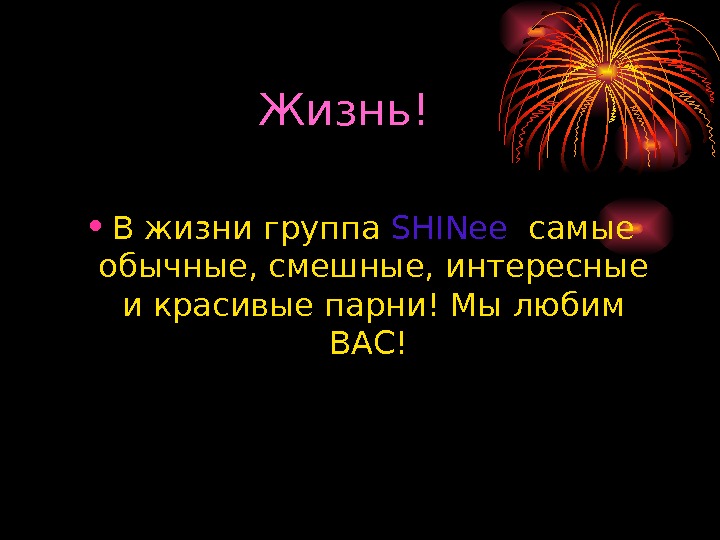 Жизнь!

• В жизни группа SHINee самые обычные, смешные, интересные и красивые парни! Мы любим ВАС!